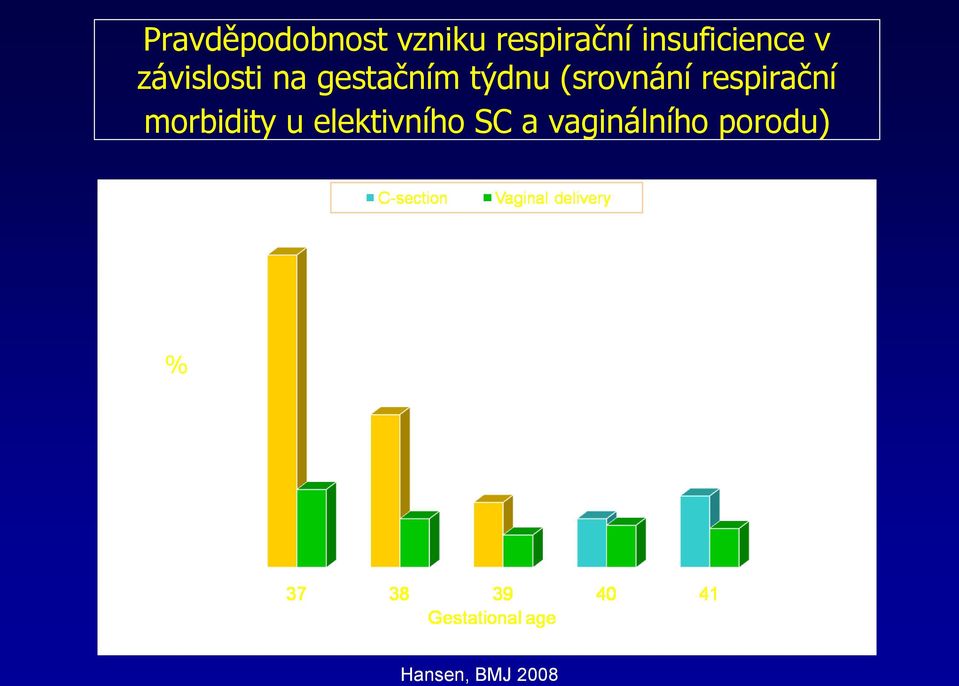 Pravděpodobnost vzniku respirační insuficience v závislosti na gestačním týdnu (srovnání respirační morbidity u elektivního SC a vaginálního porodu)

C-section
Vaginal delivery

%

37
38
39
40
41
Gestational age

Hansen, BMJ 2008